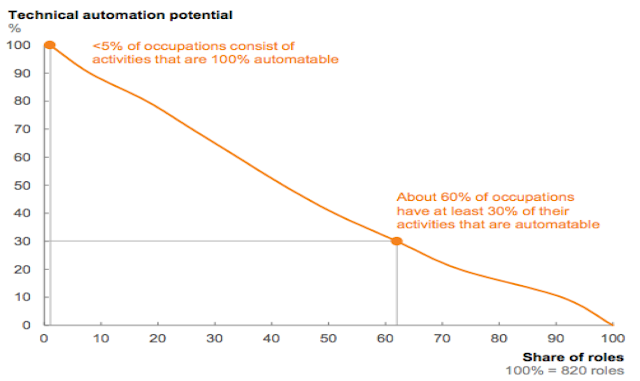 Technical automation potential
%

100
90
80
70
60
50
40
30
20
10
0

<5% of occupations consist of activities that are 100% automatable

About 60% of occupations have at least 30% of their activities that are automatable

0 10 20 30 40 50 60 70 80 90 100

Share of roles
100% = 820 roles